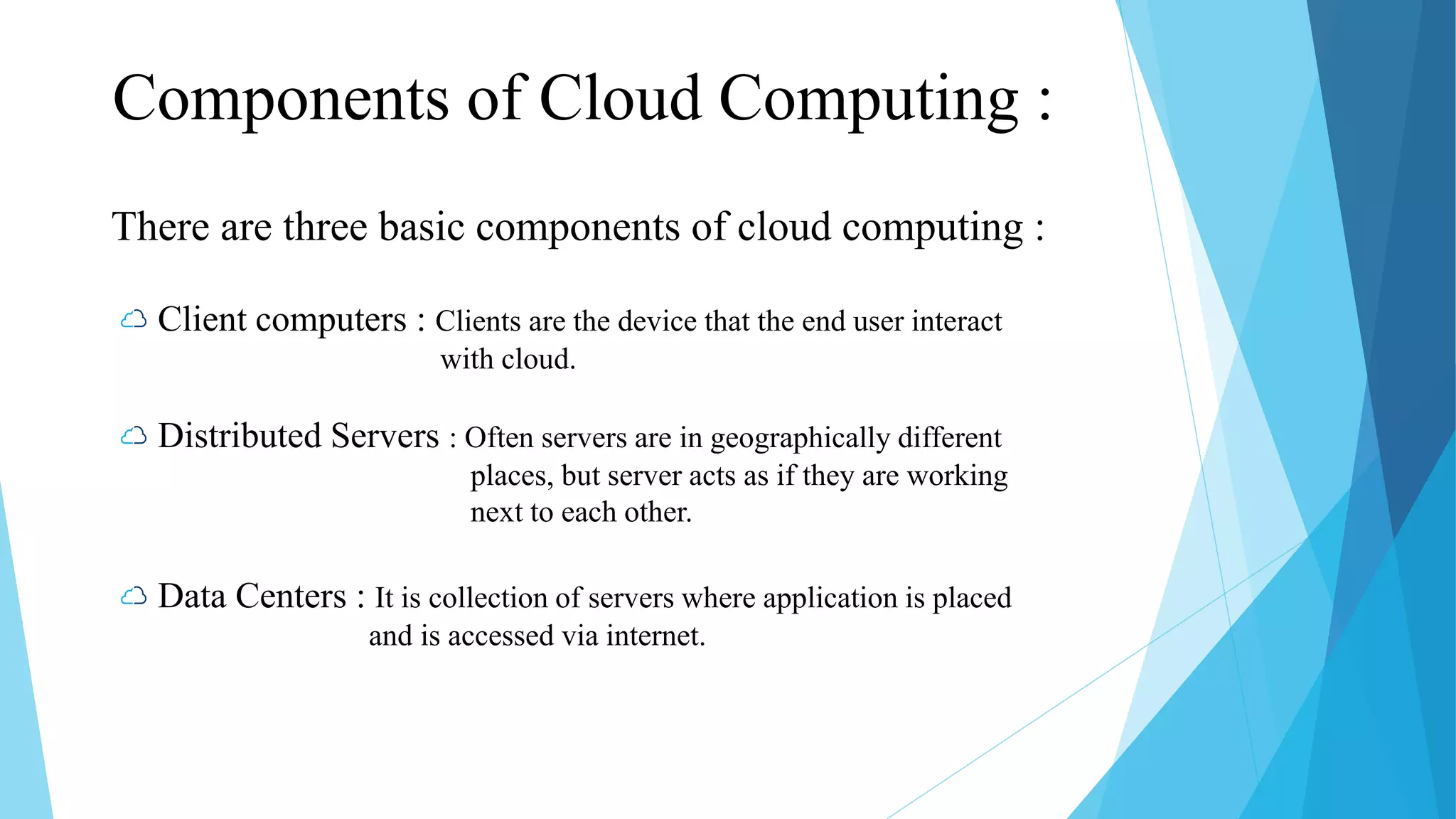 Components of Cloud Computing :

There are three basic components of cloud computing :

Client computers : Clients are the device that the end user interact with cloud.

Distributed Servers : Often servers are in geographically different places, but server acts as if they are working next to each other.

Data Centers : It is collection of servers where application is placed and is accessed via internet.